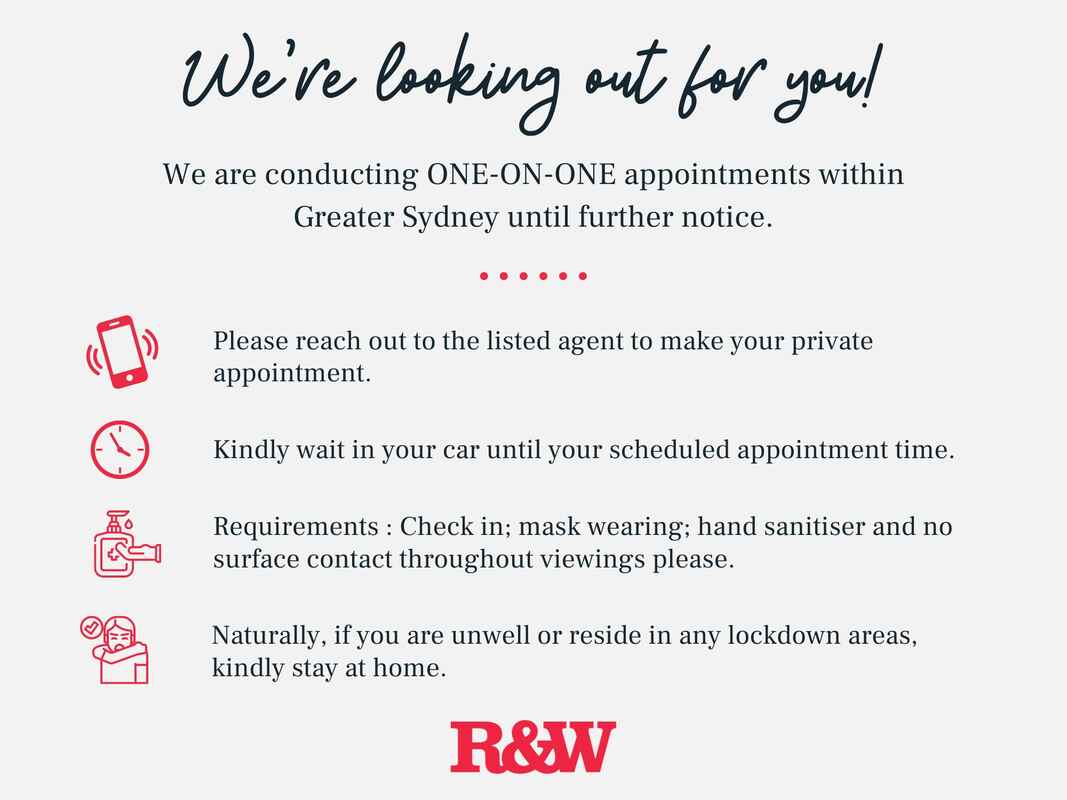 We're looking out for you!

We are conducting ONE-ON-ONE appointments within Greater Sydney until further notice.

Please reach out to the listed agent to make your private appointment.

Kindly wait in your car until your scheduled appointment time.

Requirements : Check in; mask wearing; hand sanitiser and no surface contact throughout viewings please.

Naturally, if you are unwell or reside in any lockdown areas, kindly stay at home.

R&W